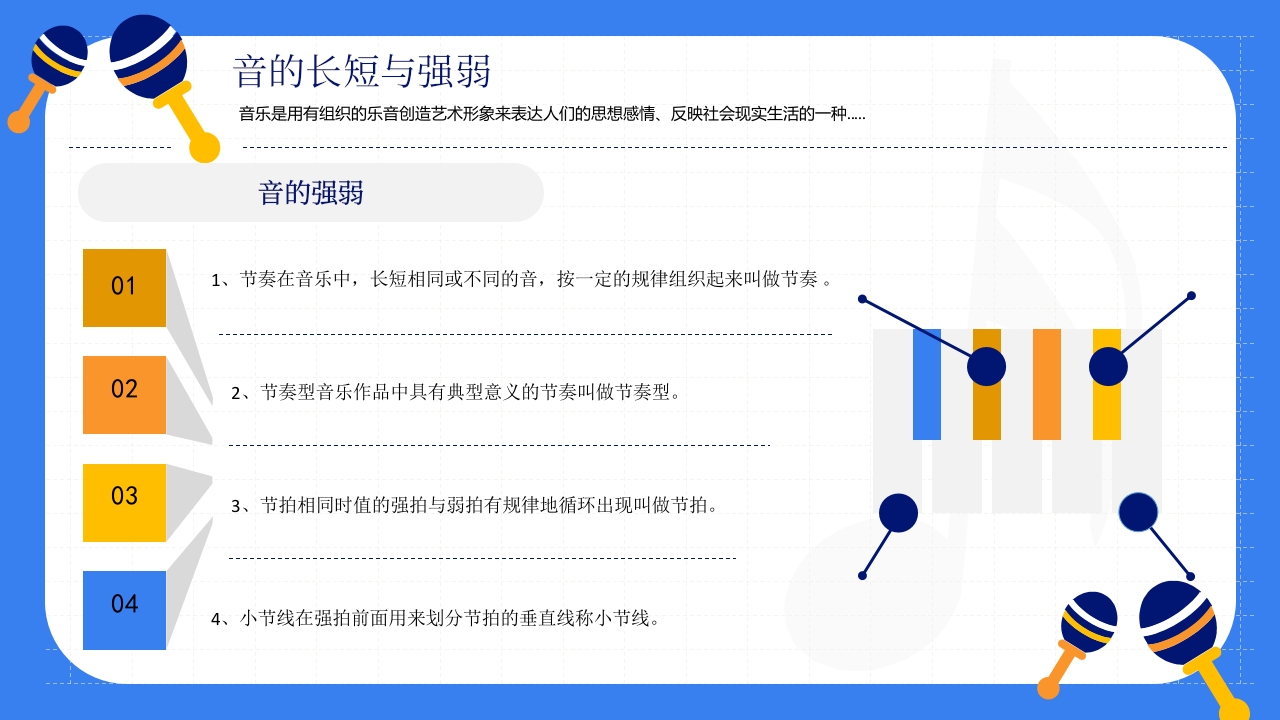 音的长短与强弱

音乐是用有组织的乐音创造艺术形象来表达人们的思想感情、反映社会现实生活的一种.....

音的强弱

01

1、节奏在音乐中，长短相同或不同的音，按一定的规律组织起来叫做节奏 。

02

2、节奏型音乐作品中具有典型意义的节奏叫做节奏型。

03

3、节拍相同时值的强拍与弱拍有规律地循环出现叫做节拍。

04

4、小节线在强拍前面用来划分节拍的垂直线称小节线。